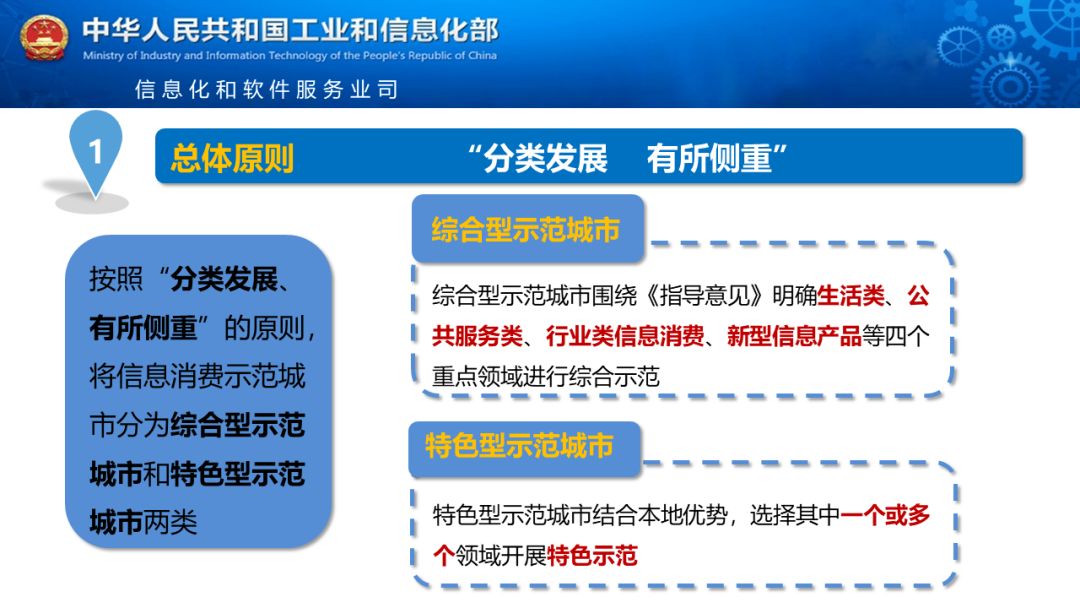 中华人民共和国工业和信息化部
Ministry of Industry and Information Technology of the People's Republic of China
信息化和软件服务业司

1

总体原则 “分类发展 有所侧重”

按照“分类发展、有所侧重”的原则，将信息消费示范城市分为综合型示范城市和特色型示范城市两类

综合型示范城市

综合型示范城市围绕《指导意见》明确生活类、公共服务类、行业类信息消费、新型信息产品等四个重点领域进行综合示范

特色型示范城市

特色型示范城市结合本地优势，选择其中一个或多个领域开展特色示范